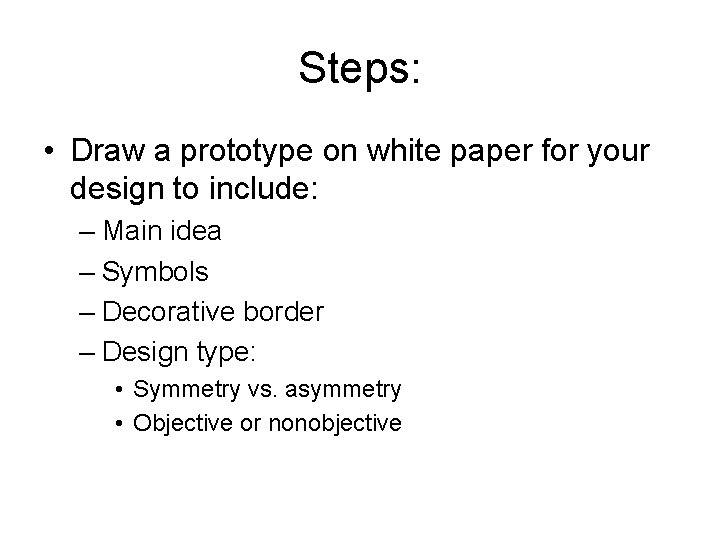 Steps:

• Draw a prototype on white paper for your design to include:
– Main idea
– Symbols
– Decorative border
– Design type:
• Symmetry vs. asymmetry
• Objective or nonobjective